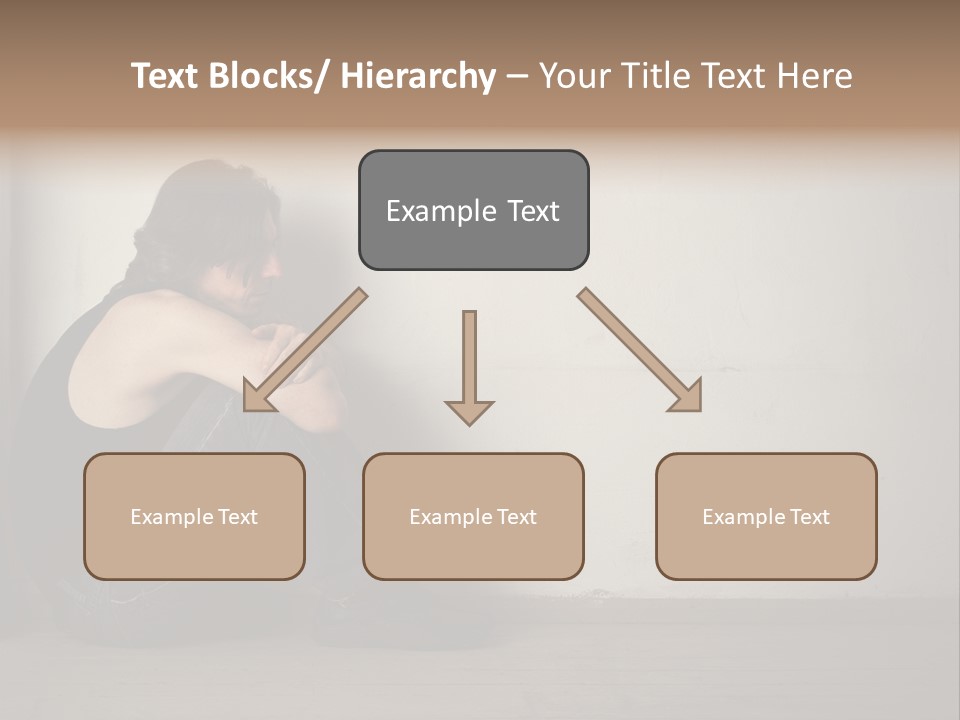 Text Blocks/ Hierarchy – Your Title Text Here

Example Text

Example Text

Example Text

Example Text